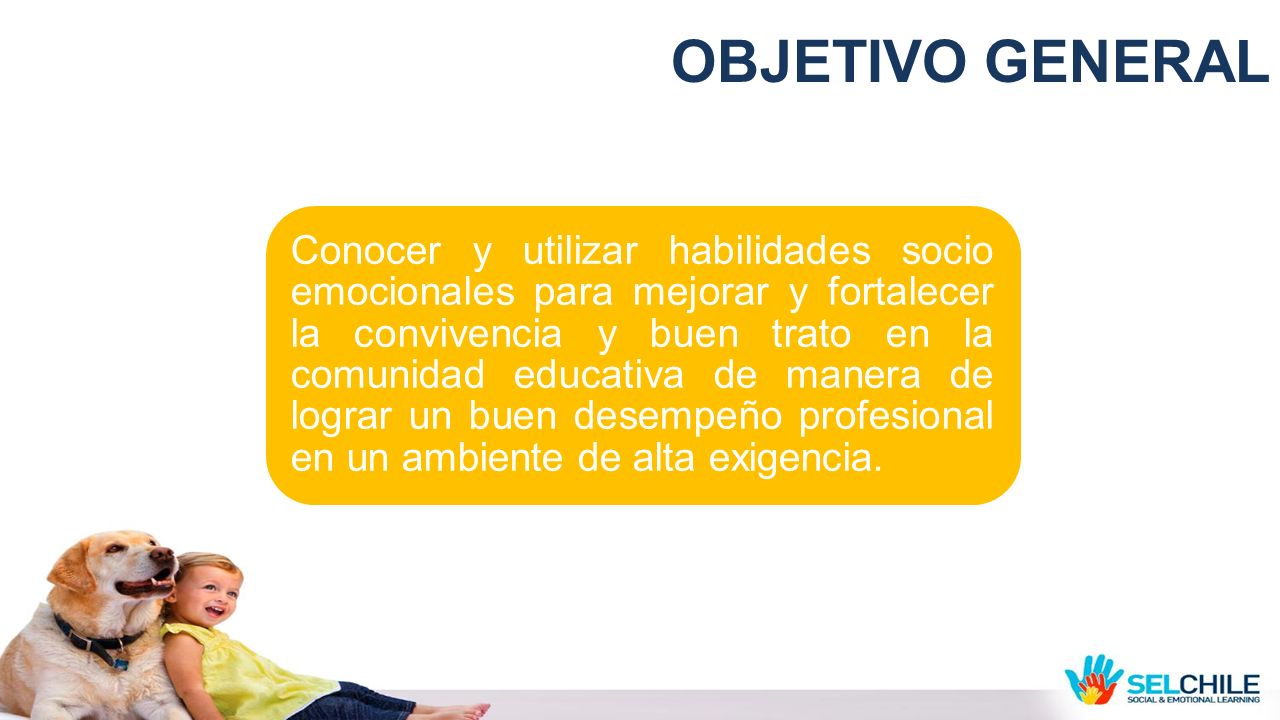 OBJETIVO GENERAL

Conocer y utilizar habilidades socio emocionales para mejorar y fortalecer la convivencia y buen trato en la comunidad educativa de manera de lograr un buen desempeño profesional en un ambiente de alta exigencia.

SELCHILE
SOCIAL & EMOTIONAL LEARNING